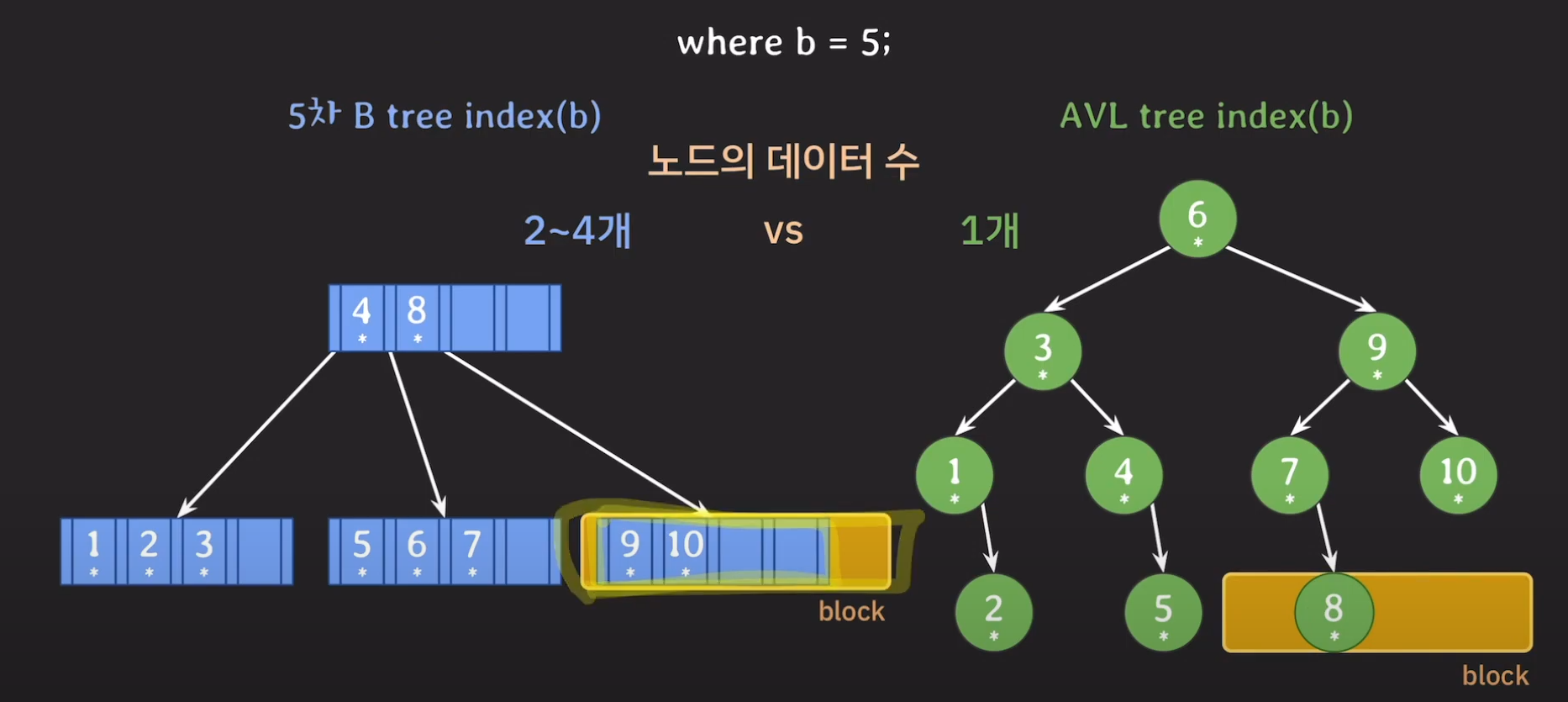 where b = 5;

5차 B tree index(b)

AVL tree index(b)

노드의 데이터 수

2~4개 vs 1개

4 * 8 *

1 * 2 * 3 *

5 * 6 * 7 *

9 * 10 *

block

6 *

3 * 9 *

1 * 4 * 7 * 10 *

2 * 5 * 8 *

block